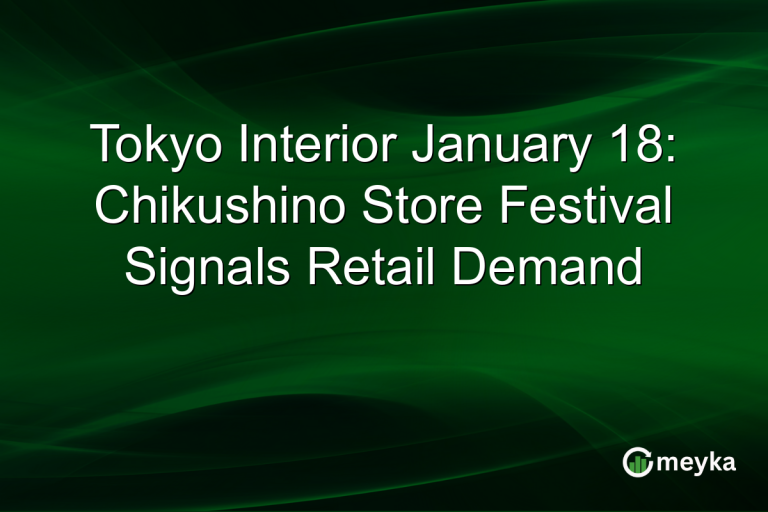 Tokyo Interior January 18: Chikushino Store Festival Signals Retail Demand

meyka